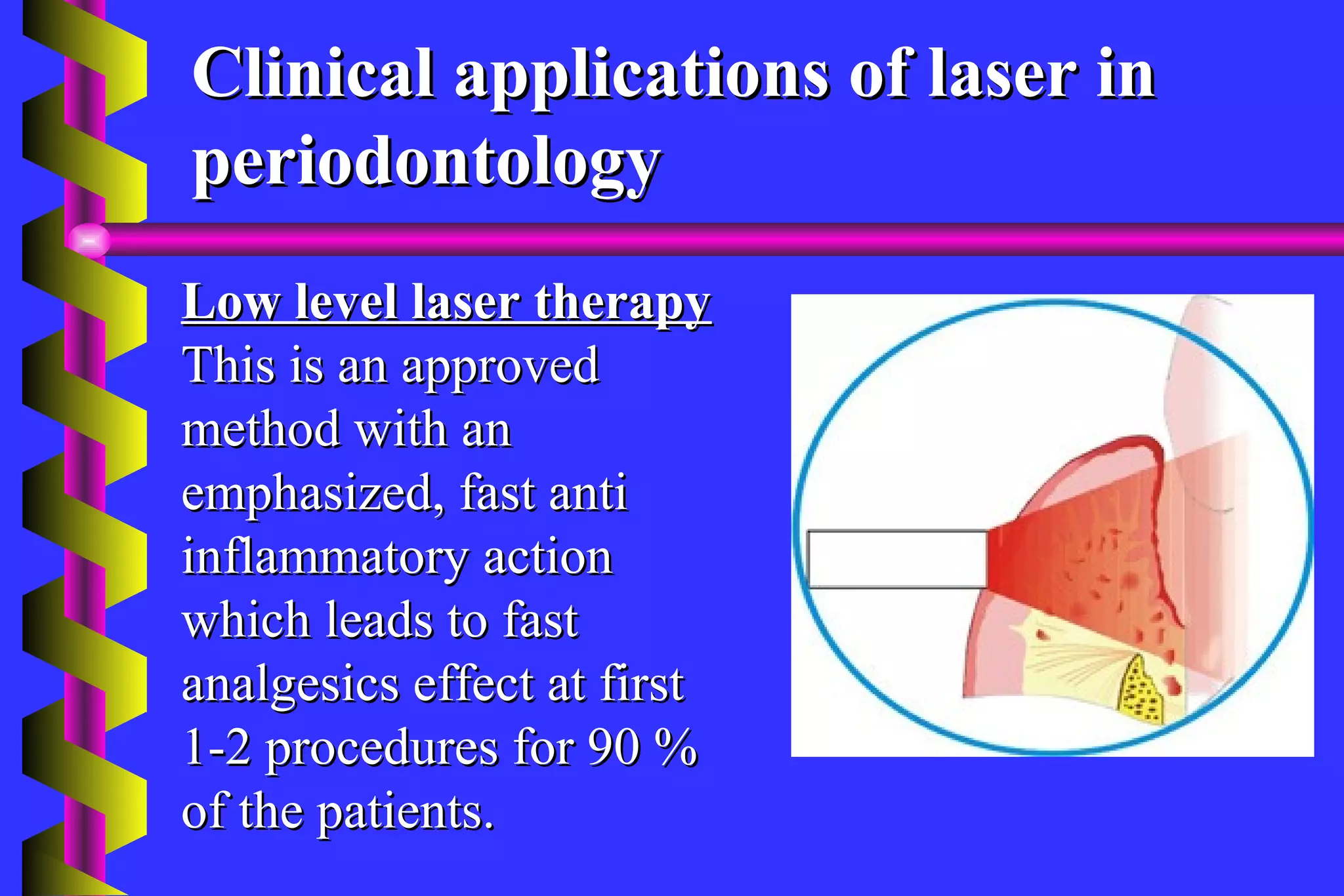 Clinical applications of laser in periodontology

Low level laser therapy

This is an approved method with an emphasized, fast anti inflammatory action which leads to fast analgesics effect at first 1-2 procedures for 90 % of the patients.